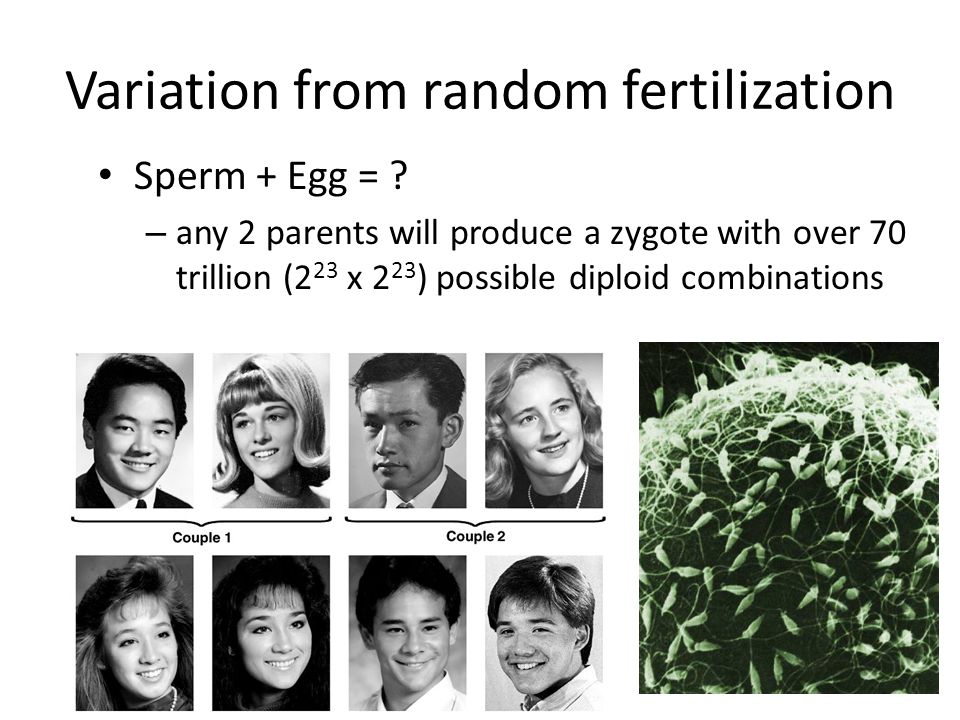 Variation from random fertilization

• Sperm + Egg = ?

– any 2 parents will produce a zygote with over 70 trillion ($2^{23}$ x $2^{23}$) possible diploid combinations

Couple 1

Couple 2